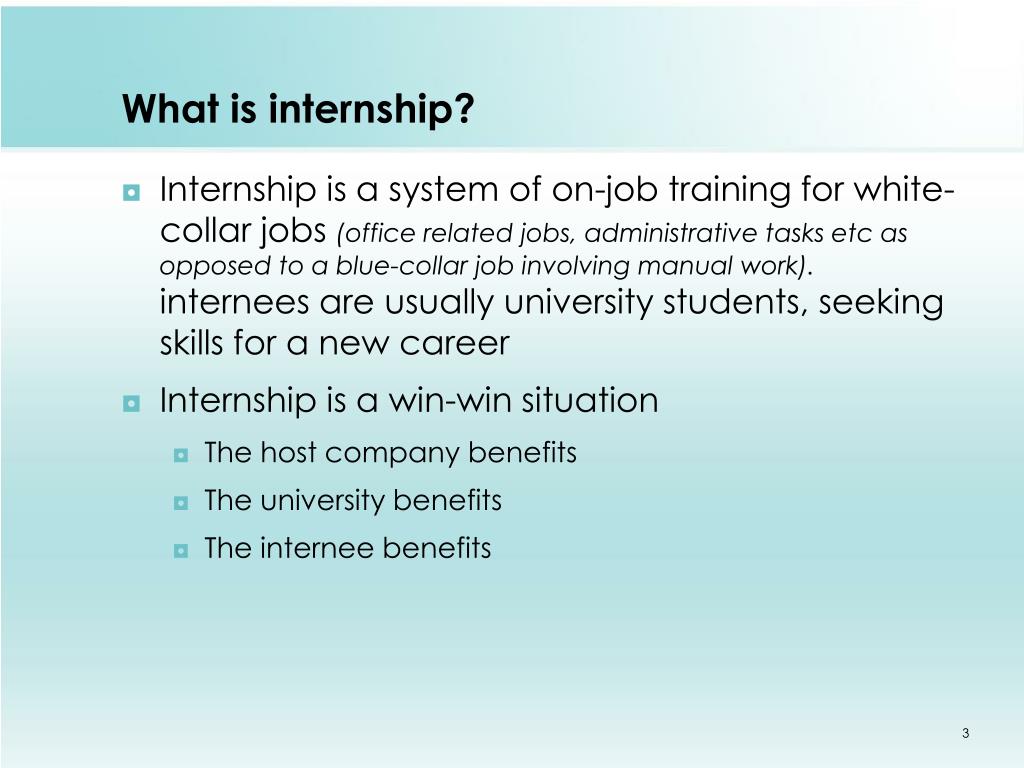 What is internship?

Internship is a system of on-job training for white-collar jobs (office related jobs, administrative tasks etc as opposed to a blue-collar job involving manual work). internees are usually university students, seeking skills for a new career

Internship is a win-win situation

The host company benefits

The university benefits

The internee benefits

3